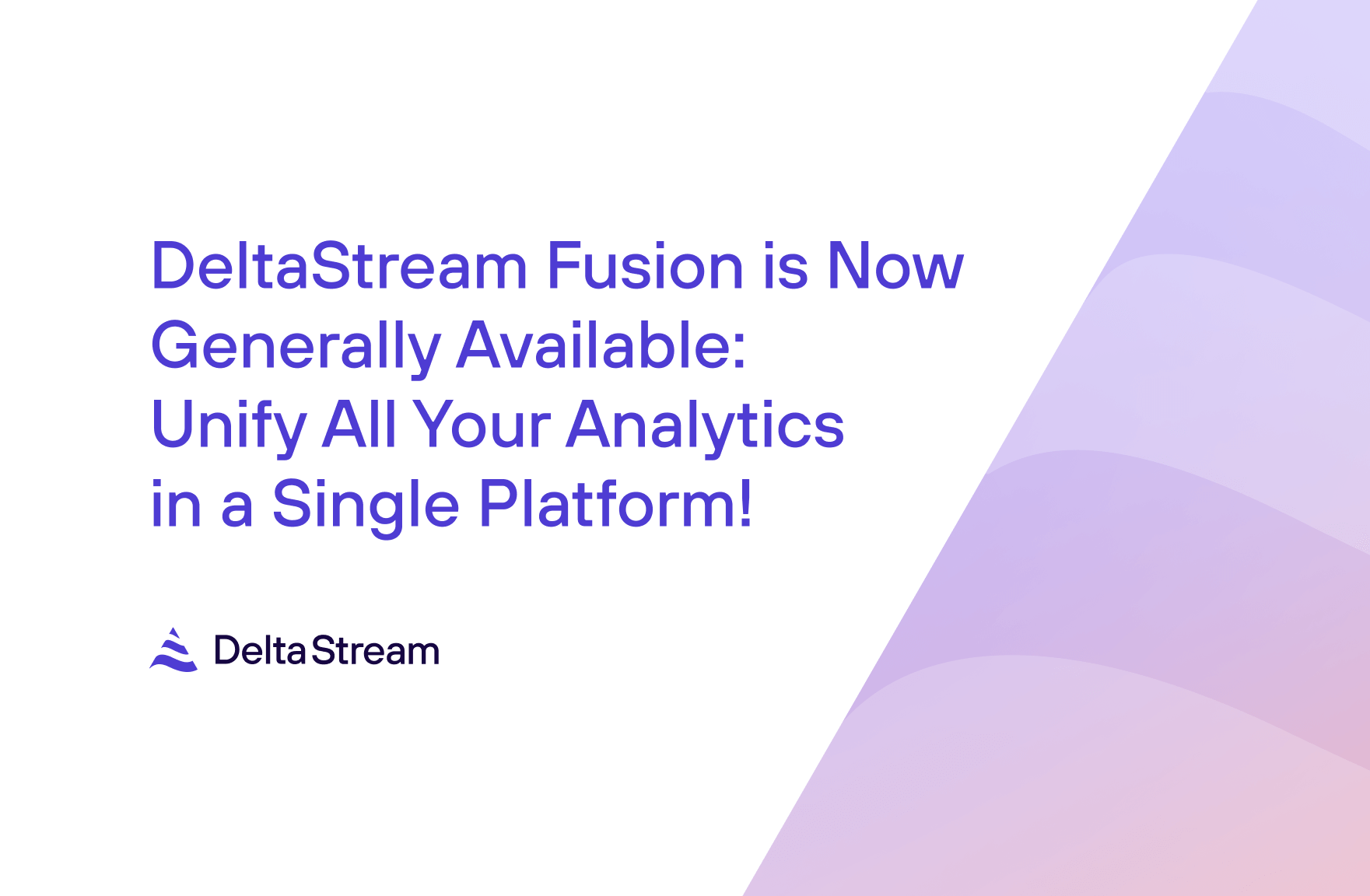 DeltaStream Fusion is Now Generally Available: Unify All Your Analytics in a Single Platform!

DeltaStream